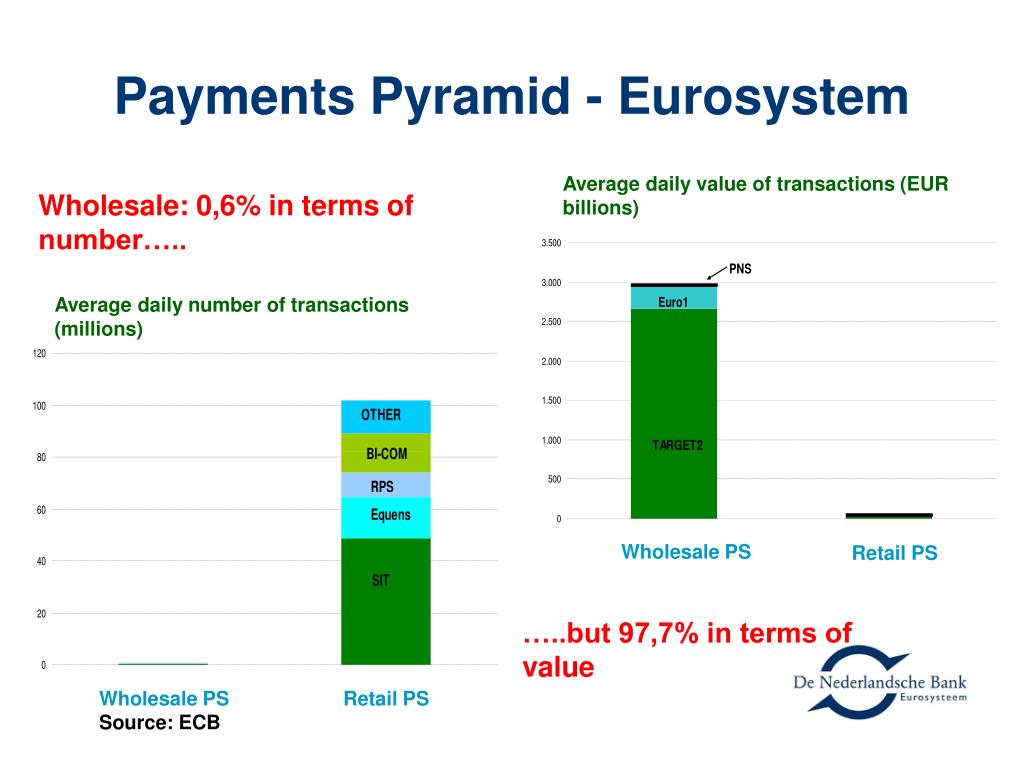 Payments Pyramid - Eurosystem

Wholesale: 0,6% in terms of number…..

Average daily number of transactions (millions)

120
100
80
60
40
20
0

OTHER
BI-COM
RPS
Equens
SIT

Wholesale PS
Retail PS

Source: ECB

Average daily value of transactions (EUR billions)

3.500
3.000
2.500
2.000
1.500
1.000
500
0

PNS
Euro1
TARGET2

Wholesale PS
Retail PS

…..but 97,7% in terms of value

De Nederlandsche Bank
Eurosysteem